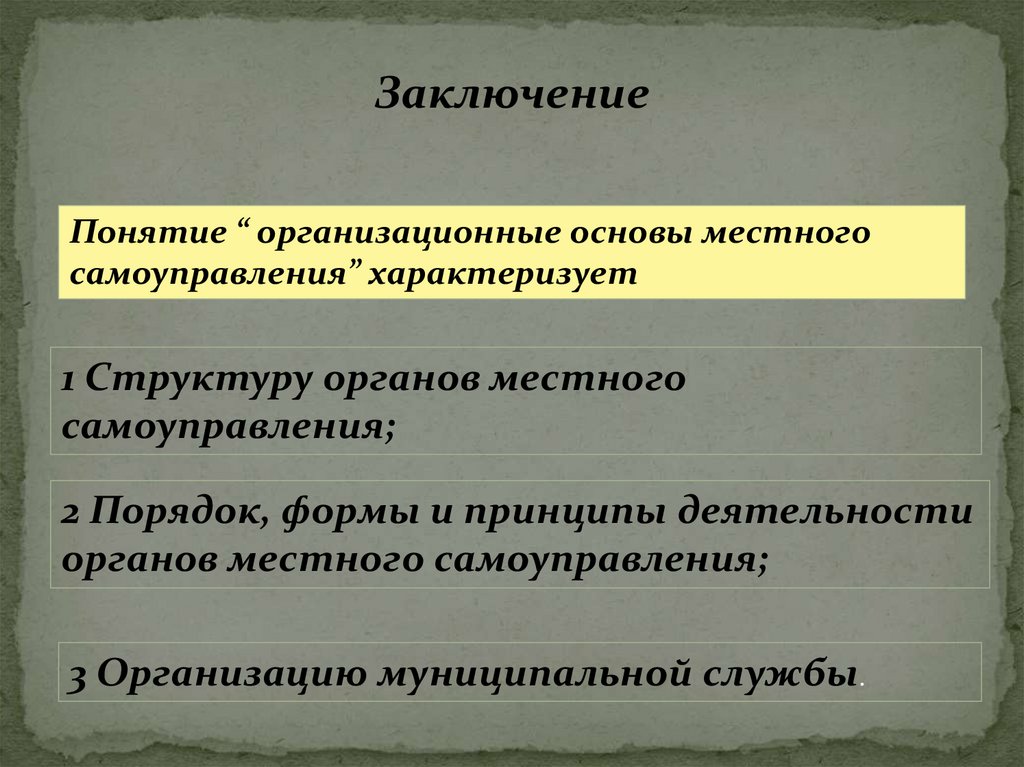 Заключение

Понятие “ организационные основы местного самоуправления” характеризует

1 Структуру органов местного самоуправления;

2 Порядок, формы и принципы деятельности органов местного самоуправления;

3 Организацию муниципальной службы.